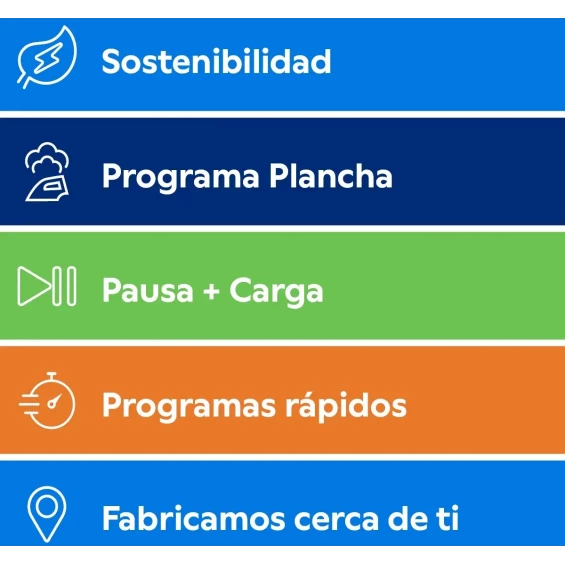 Sostenibilidad

Programa Plancha

Pausa + Carga

Programas rápidos

Fabricamos cerca de ti